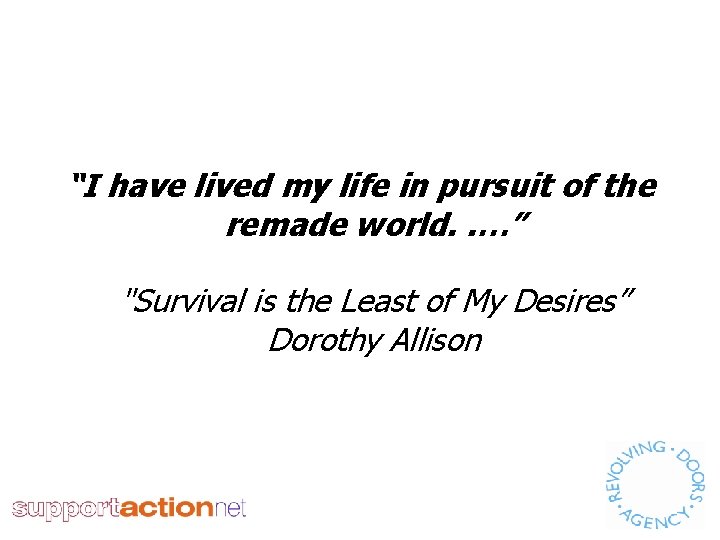 “I have lived my life in pursuit of the remade world. ….”

"Survival is the Least of My Desires” Dorothy Allison

supportactionnet

REVOLVING · DOORS · AGENCY ·